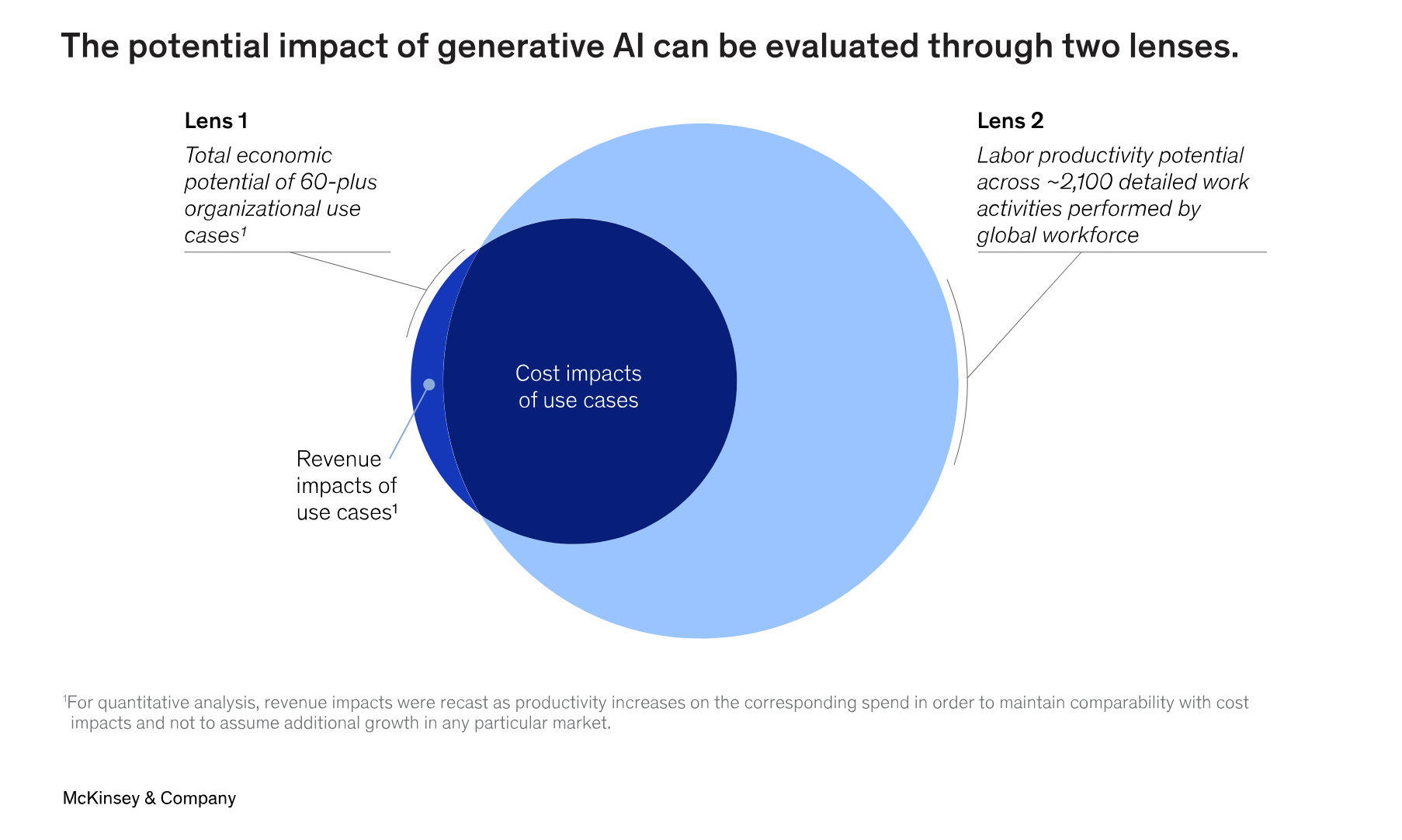 The potential impact of generative AI can be evaluated through two lenses.

Lens 1

Total economic potential of 60-plus organizational use cases¹

Lens 2

Labor productivity potential across ~2,100 detailed work activities performed by global workforce

Cost impacts of use cases

Revenue impacts of use cases¹

¹For quantitative analysis, revenue impacts were recast as productivity increases on the corresponding spend in order to maintain comparability with cost impacts and not to assume additional growth in any particular market.

McKinsey & Company